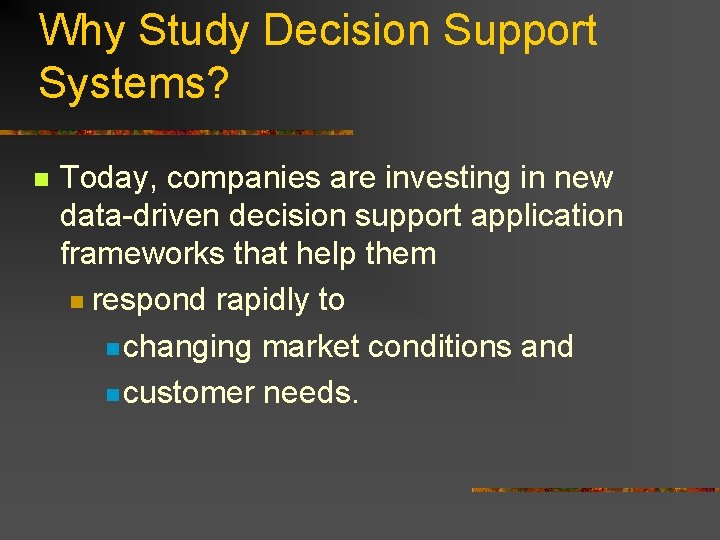 Why Study Decision Support Systems?

Today, companies are investing in new data-driven decision support application frameworks that help them

respond rapidly to

changing market conditions and

customer needs.